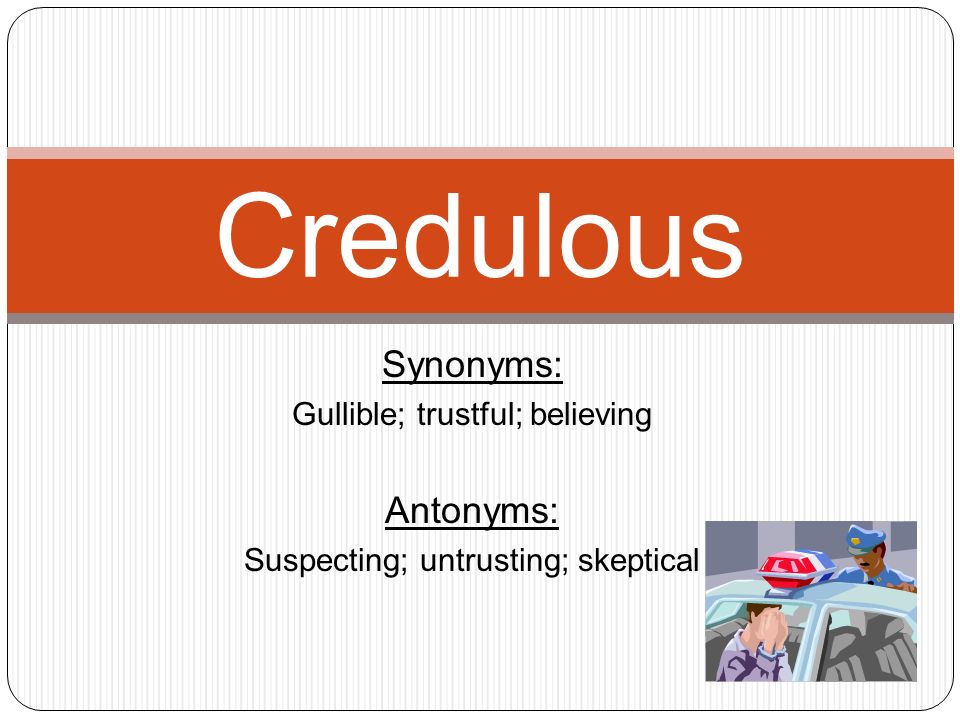 Credulous

Synonyms:
Gullible; trustful; believing

Antonyms:
Suspecting; untrusting; skeptical